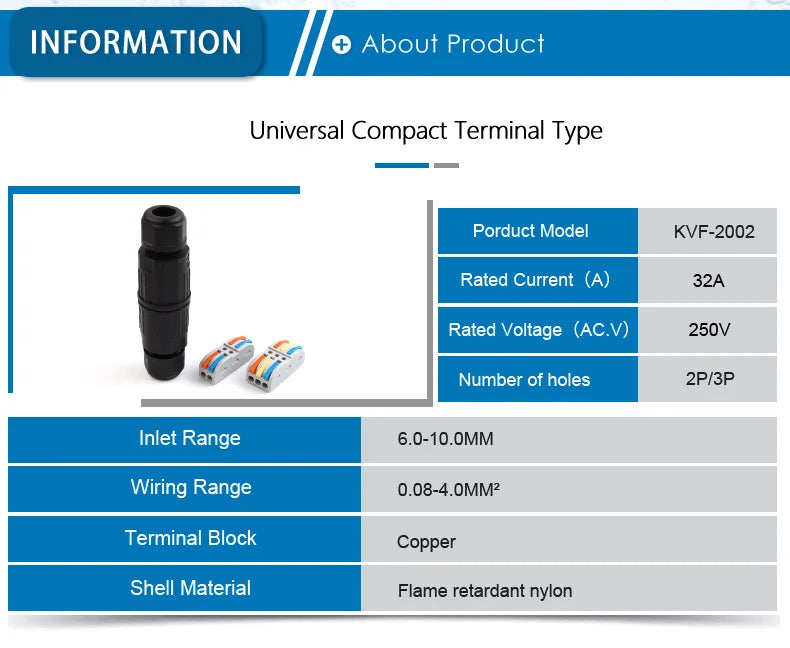 INFORMATION

About Product

Universal Compact Terminal Type

| Porduct Model | KVF-2002 |
|---|---|
| Rated Current（A） | 32A |
| Rated Voltage（AC.V） | 250V |
| Number of holes | 2P/3P |

| Inlet Range | 6.0-10.0MM |
|---|---|
| Wiring Range | 0.08-4.0MM² |
| Terminal Block | Copper |
| Shell Material | Flame retardant nylon |